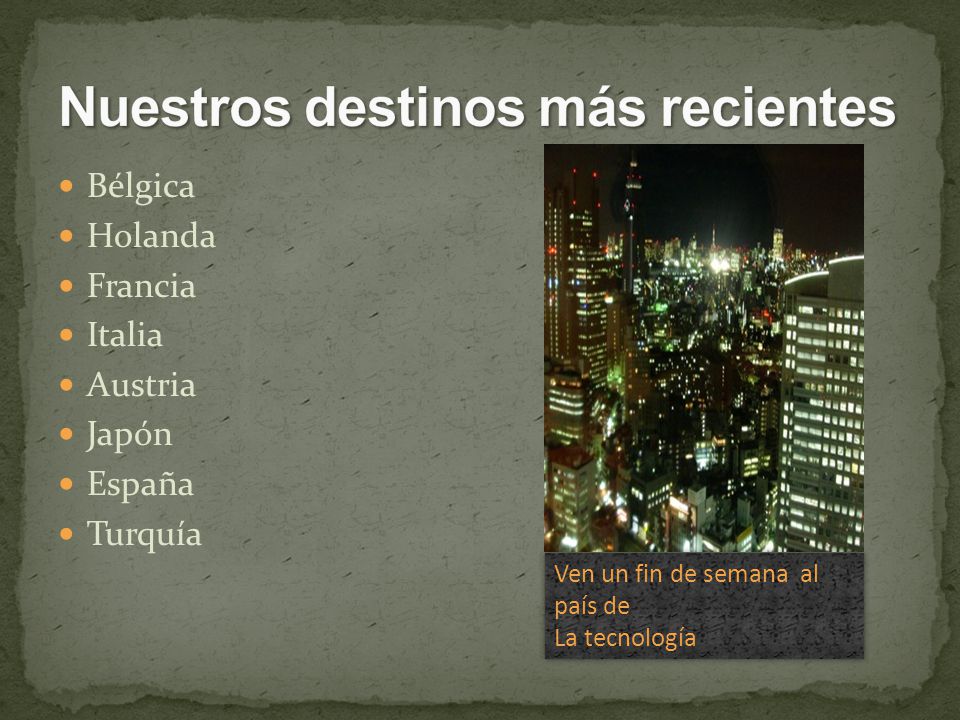 Nuestros destinos más recientes

- Bélgica
- Holanda
- Francia
- Italia
- Austria
- Japón
- España
- Turquía

Ven un fin de semana al país de
La tecnología